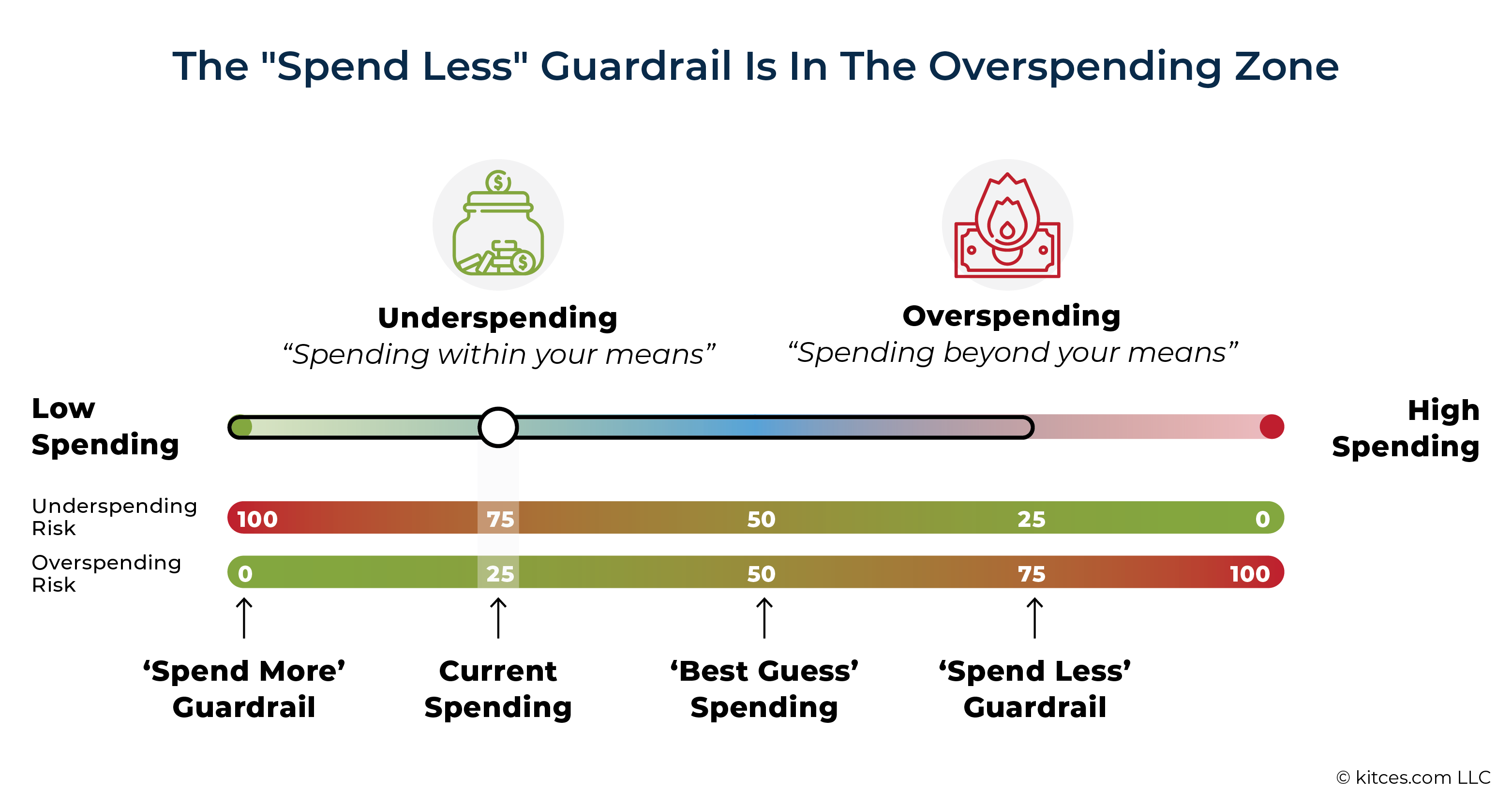 The "Spend Less" Guardrail Is In The Overspending Zone

Underspending
“Spending within your means”

Overspending
“Spending beyond your means”

Low Spending

High Spending

Underspending Risk 100 75 50 25 0

Overspending Risk 0 25 50 75 100

‘Spend More’ Guardrail

Current Spending

‘Best Guess’ Spending

‘Spend Less’ Guardrail

© kitces.com LLC